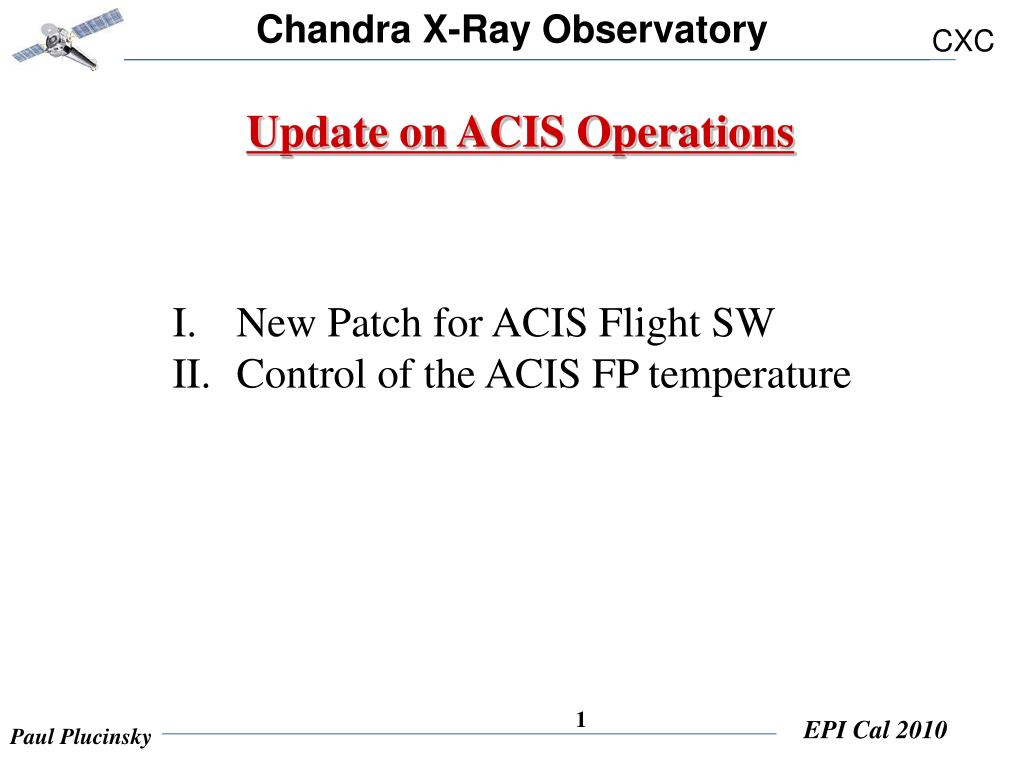 Chandra X-Ray Observatory

CXC

Update on ACIS Operations

I. New Patch for ACIS Flight SW
II. Control of the ACIS FP temperature

Paul Plucinsky

1

EPI Cal 2010